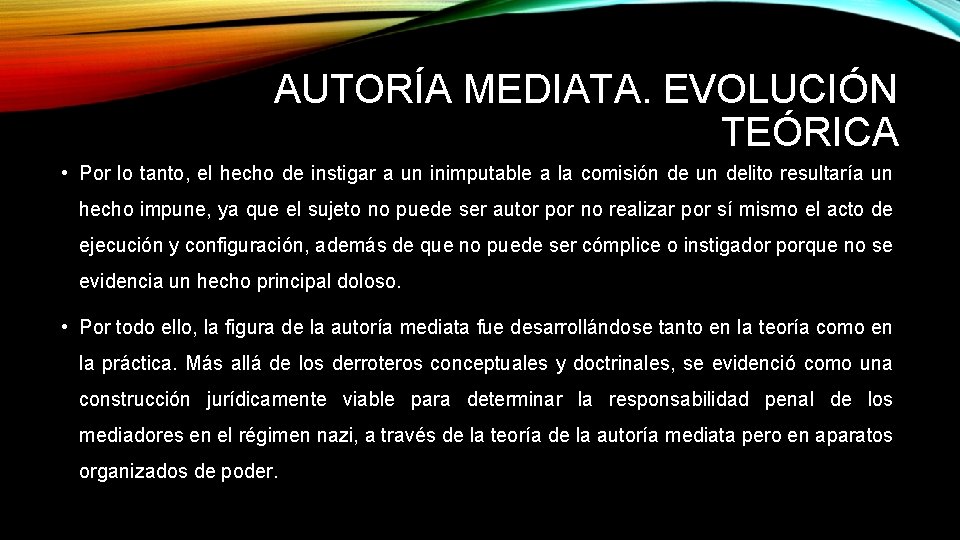 AUTORÍA MEDIATA. EVOLUCIÓN
TEÓRICA

• Por lo tanto, el hecho de instigar a un inimputable a la comisión de un delito resultaría un hecho impune, ya que el sujeto no puede ser autor por no realizar por sí mismo el acto de ejecución y configuración, además de que no puede ser cómplice o instigador porque no se evidencia un hecho principal doloso.

• Por todo ello, la figura de la autoría mediata fue desarrollándose tanto en la teoría como en la práctica. Más allá de los derroteros conceptuales y doctrinales, se evidenció como una construcción jurídicamente viable para determinar la responsabilidad penal de los mediadores en el régimen nazi, a través de la teoría de la autoría mediata pero en aparatos organizados de poder.